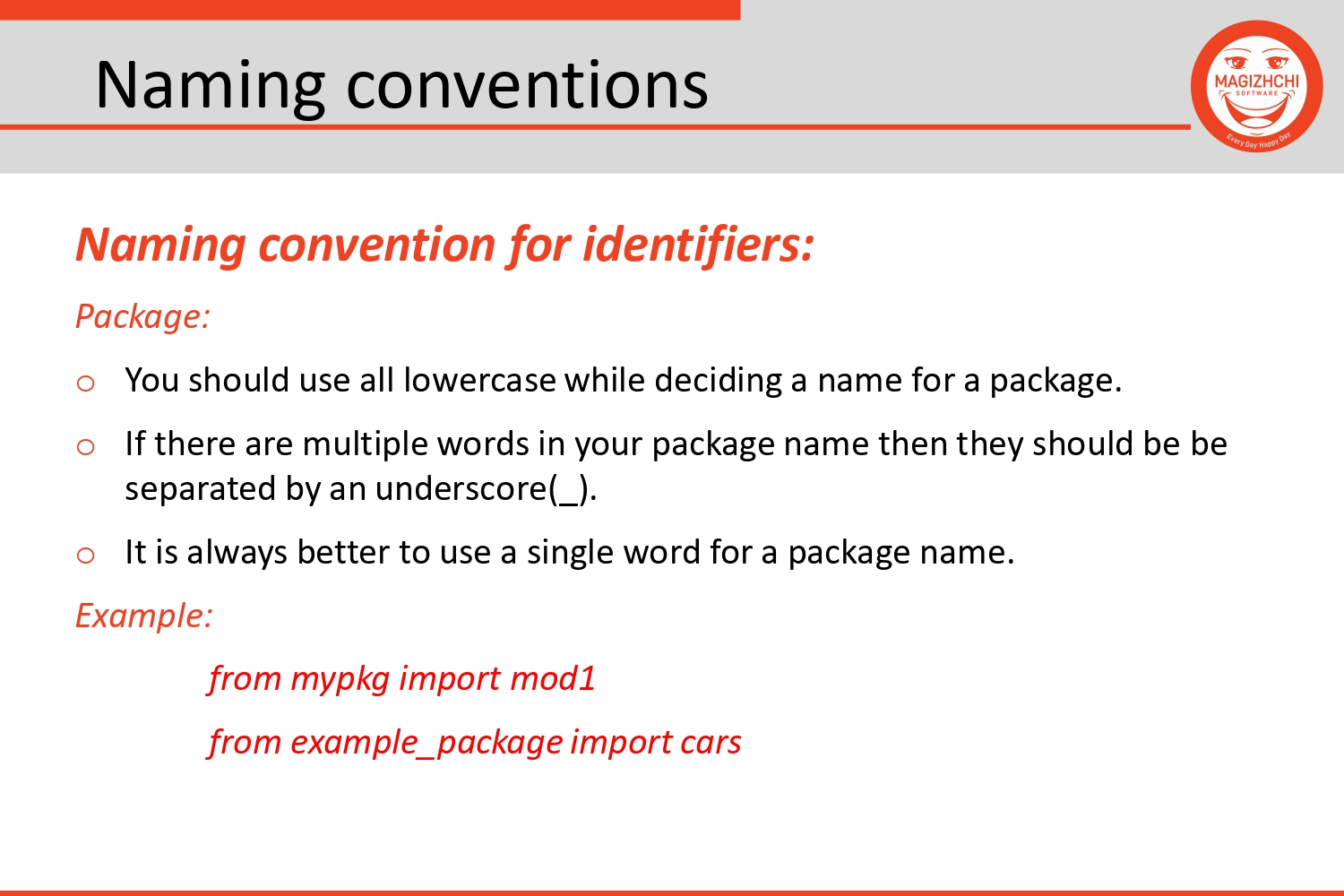 Naming conventions

MAGIZHCHI SOFTWARE
Every Day Happy Day

Naming convention for identifiers:

Package:

o You should use all lowercase while deciding a name for a package.

o If there are multiple words in your package name then they should be be separated by an underscore(_).

o It is always better to use a single word for a package name.

Example:

from mypkg import mod1

from example_package import cars